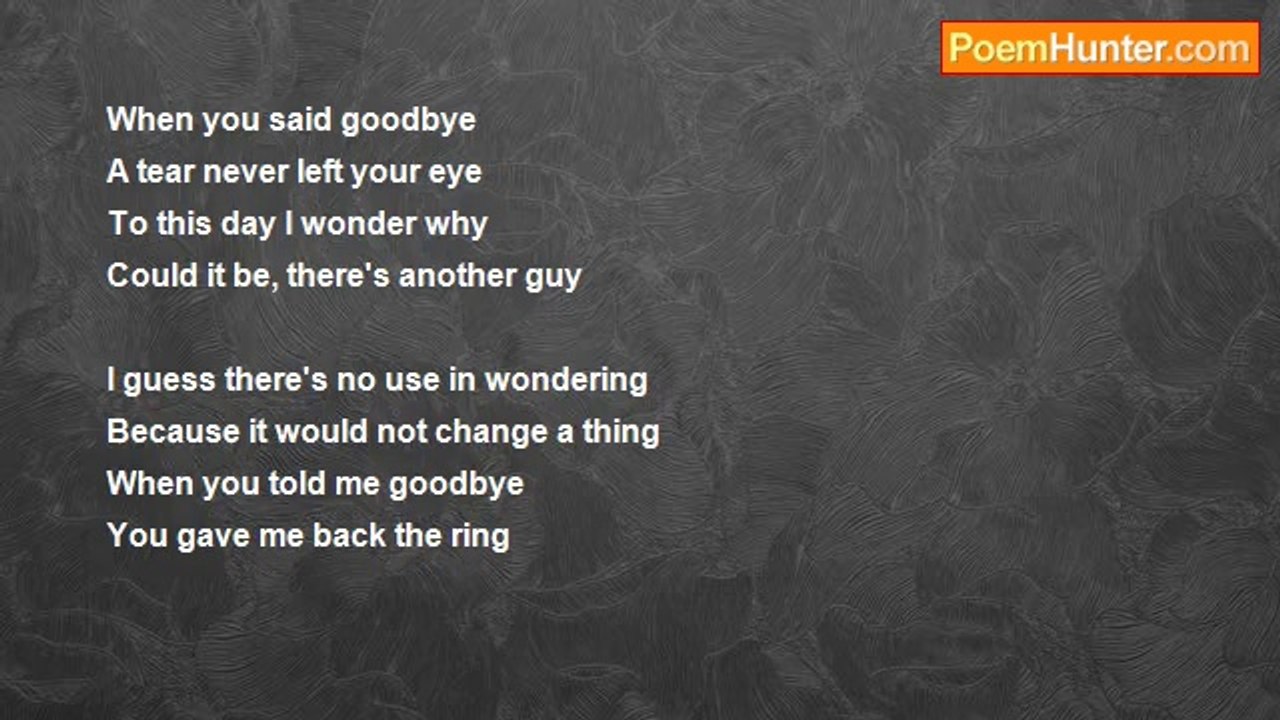 PoemHunter.com

When you said goodbye
A tear never left your eye
To this day I wonder why
Could it be, there's another guy

I guess there's no use in wondering
Because it would not change a thing
When you told me goodbye
You gave me back the ring